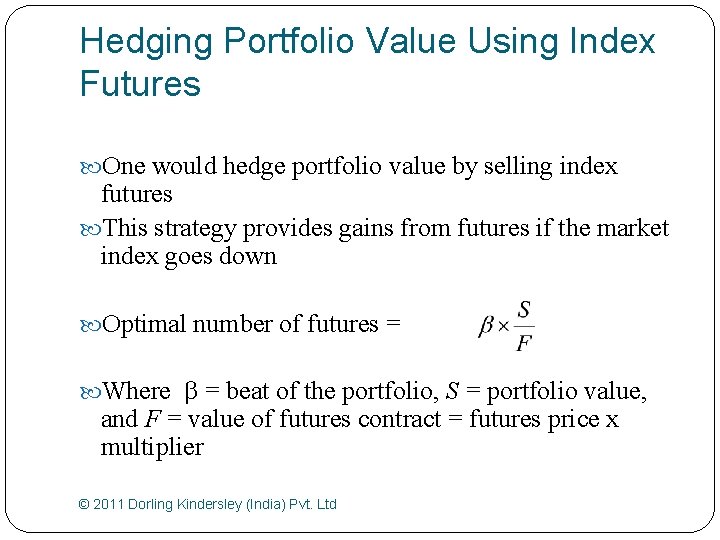 Hedging Portfolio Value Using Index Futures

One would hedge portfolio value by selling index futures

This strategy provides gains from futures if the market index goes down

Optimal number of futures = $\beta \times \frac{S}{F}$

Where $\beta$ = beat of the portfolio, $S$ = portfolio value, and $F$ = value of futures contract = futures price x multiplier

© 2011 Dorling Kindersley (India) Pvt. Ltd